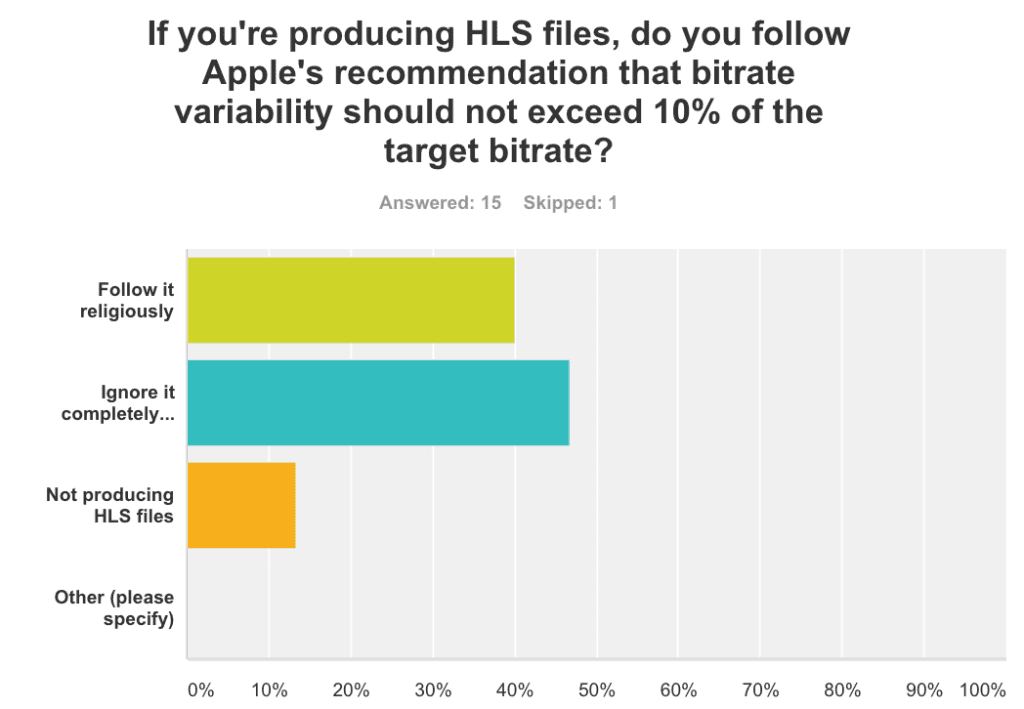 If you're producing HLS files, do you follow Apple's recommendation that bitrate variability should not exceed 10% of the target bitrate?

Answered: 15 Skipped: 1

Follow it religiously

Ignore it completely...

Not producing HLS files

Other (please specify)

0% 10% 20% 30% 40% 50% 60% 70% 80% 90% 100%